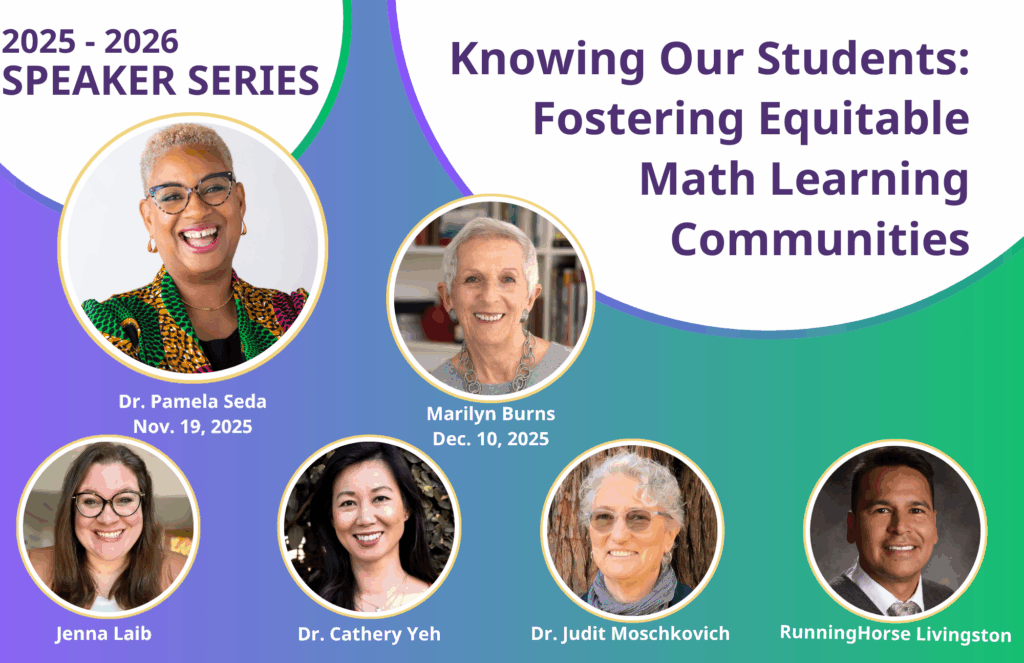 2025 - 2026
SPEAKER SERIES

Knowing Our Students: Fostering Equitable Math Learning Communities

Dr. Pamela Seda
Nov. 19, 2025

Marilyn Burns
Dec. 10, 2025

Jenna Laib

Dr. Cathery Yeh

Dr. Judit Moschkovich

RunningHorse Livingston